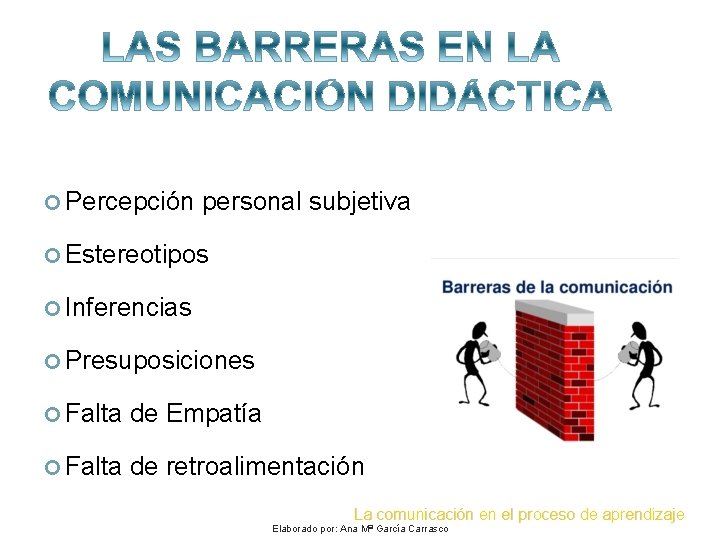 LAS BARRERAS EN LA COMUNICACIÓN DIDÁCTICA

Percepción personal subjetiva

Estereotipos

Inferencias

Presuposiciones

Falta de Empatía

Falta de retroalimentación

Barreras de la comunicación

La comunicación en el proceso de aprendizaje

Elaborado por: Ana Mª García Carrasco